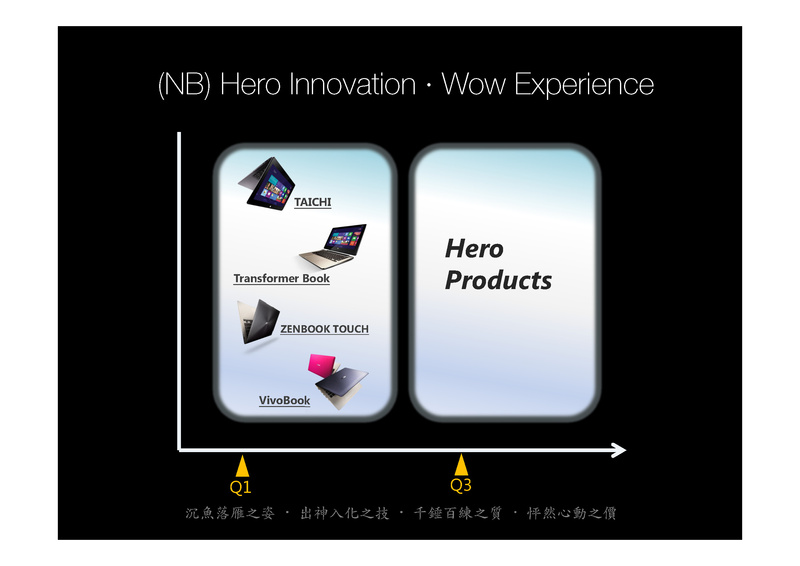 (NB) Hero Innovation · Wow Experience

TAICHI

Transformer Book

ZENBOOK TOUCH

VivoBook

Hero Products

Q1

Q3

沉魚落雁之姿 · 出神入化之技 · 千錘百鍊之質 · 怦然心動之價